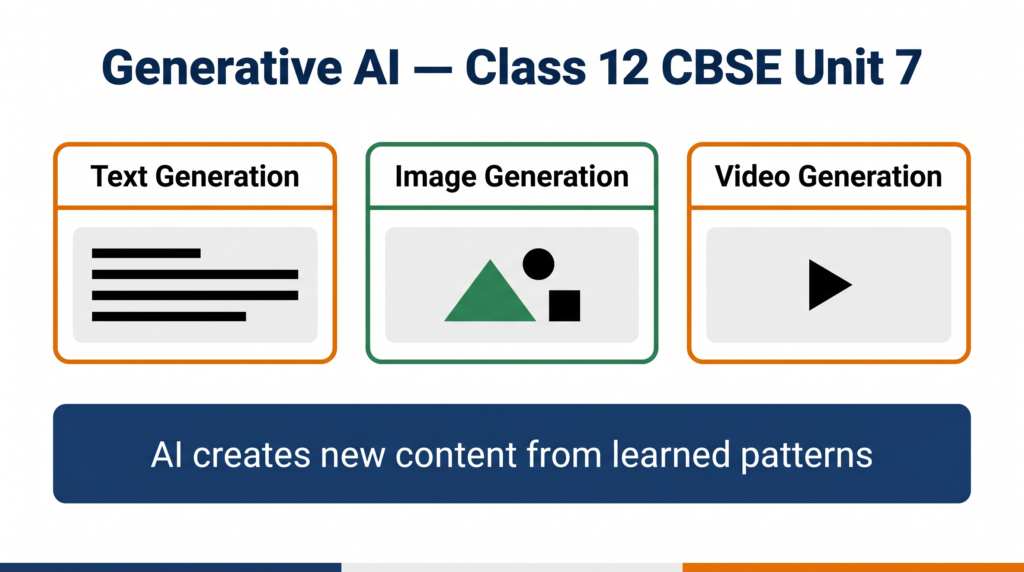 Generative AI — Class 12 CBSE Unit 7

Text Generation

Image Generation

Video Generation

AI creates new content from learned patterns